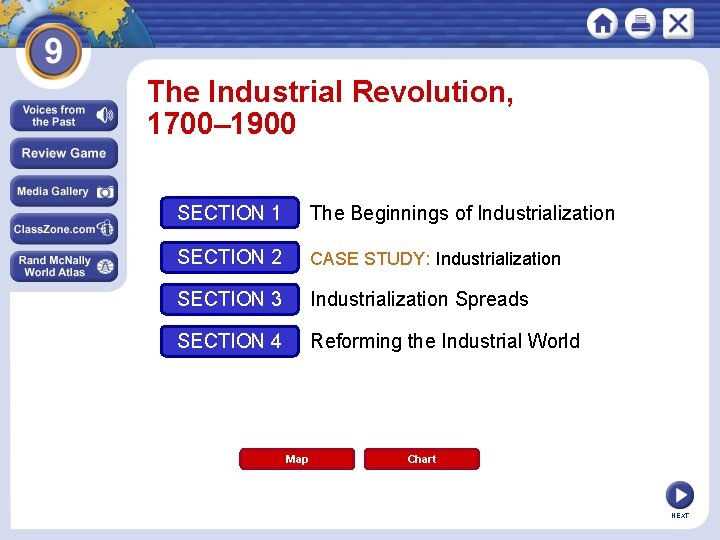 9

Voices from the Past

Review Game

Media Gallery

ClassZone.com

Rand McNally World Atlas

The Industrial Revolution, 1700–1900

SECTION 1 The Beginnings of Industrialization

SECTION 2 CASE STUDY: Industrialization

SECTION 3 Industrialization Spreads

SECTION 4 Reforming the Industrial World

Map

Chart

NEXT